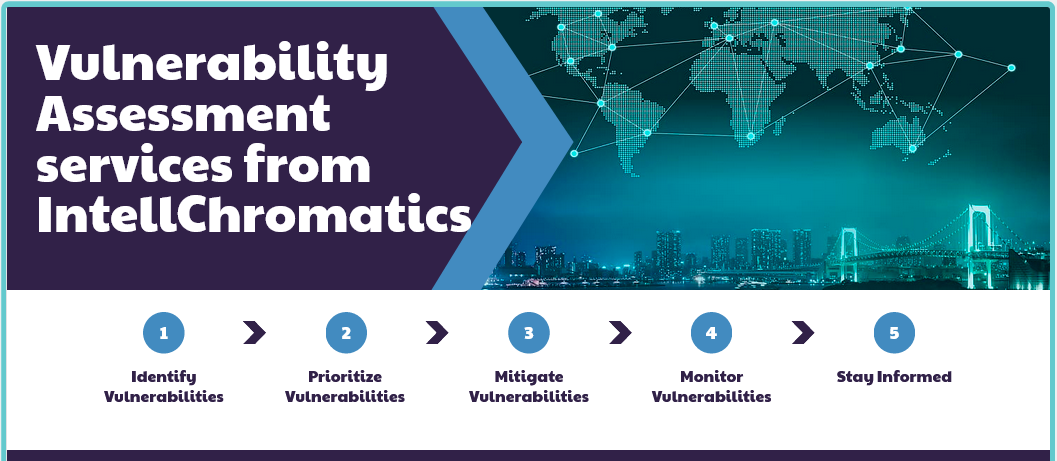 Vulnerability Assessment services from IntellChromatics

1
Identify Vulnerabilities

2
Prioritize Vulnerabilities

3
Mitigate Vulnerabilities

4
Monitor Vulnerabilities

5
Stay Informed